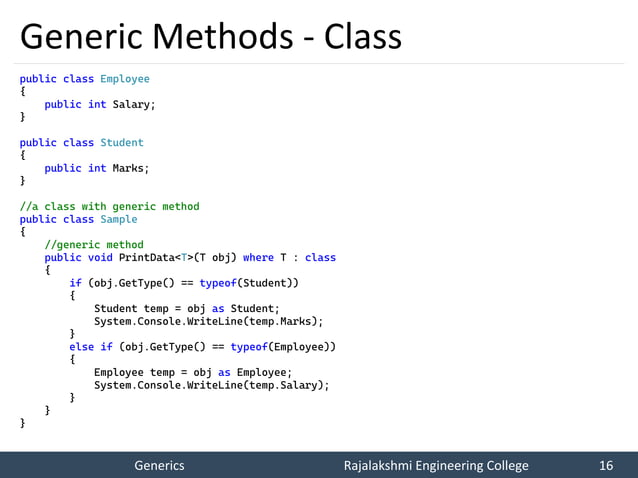 Generic Methods - Class

public class Employee
{
    public int Salary;
}

public class Student
{
    public int Marks;
}

//a class with generic method
public class Sample
{
    //generic method
    public void PrintData<T>(T obj) where T : class
    {
        if (obj.GetType() == typeof(Student))
        {
            Student temp = obj as Student;
            System.Console.WriteLine(temp.Marks);
        }
        else if (obj.GetType() == typeof(Employee))
        {
            Employee temp = obj as Employee;
            System.Console.WriteLine(temp.Salary);
        }
    }
}

Generics
Rajalakshmi Engineering College
16